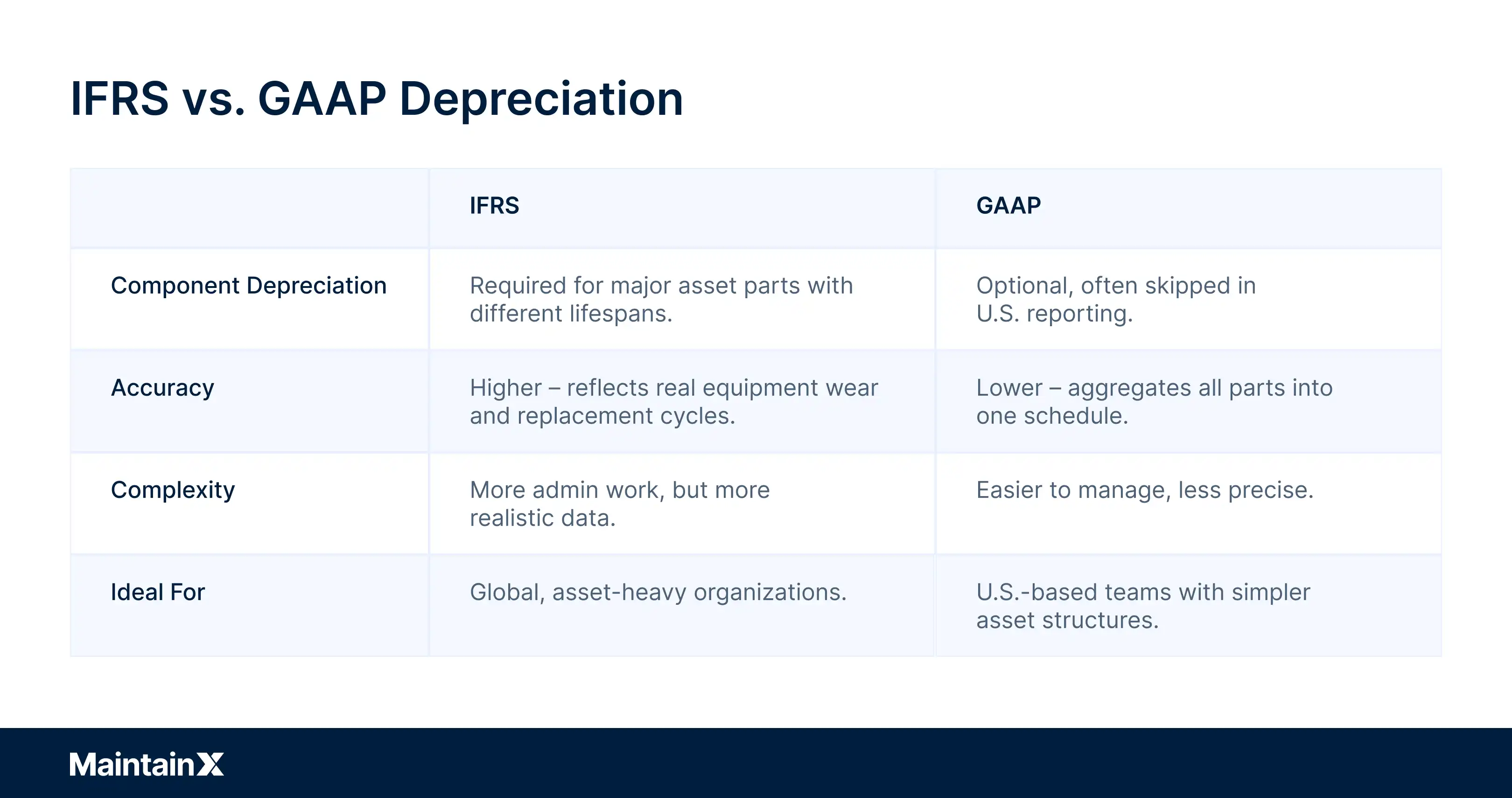 IFRS vs. GAAP Depreciation

| | IFRS | GAAP |
|---|---|---|
| Component Depreciation | Required for major asset parts with different lifespans. | Optional, often skipped in U.S. reporting. |
| Accuracy | Higher – reflects real equipment wear and replacement cycles. | Lower – aggregates all parts into one schedule. |
| Complexity | More admin work, but more realistic data. | Easier to manage, less precise. |
| Ideal For | Global, asset-heavy organizations. | U.S.-based teams with simpler asset structures. |

MaintainX